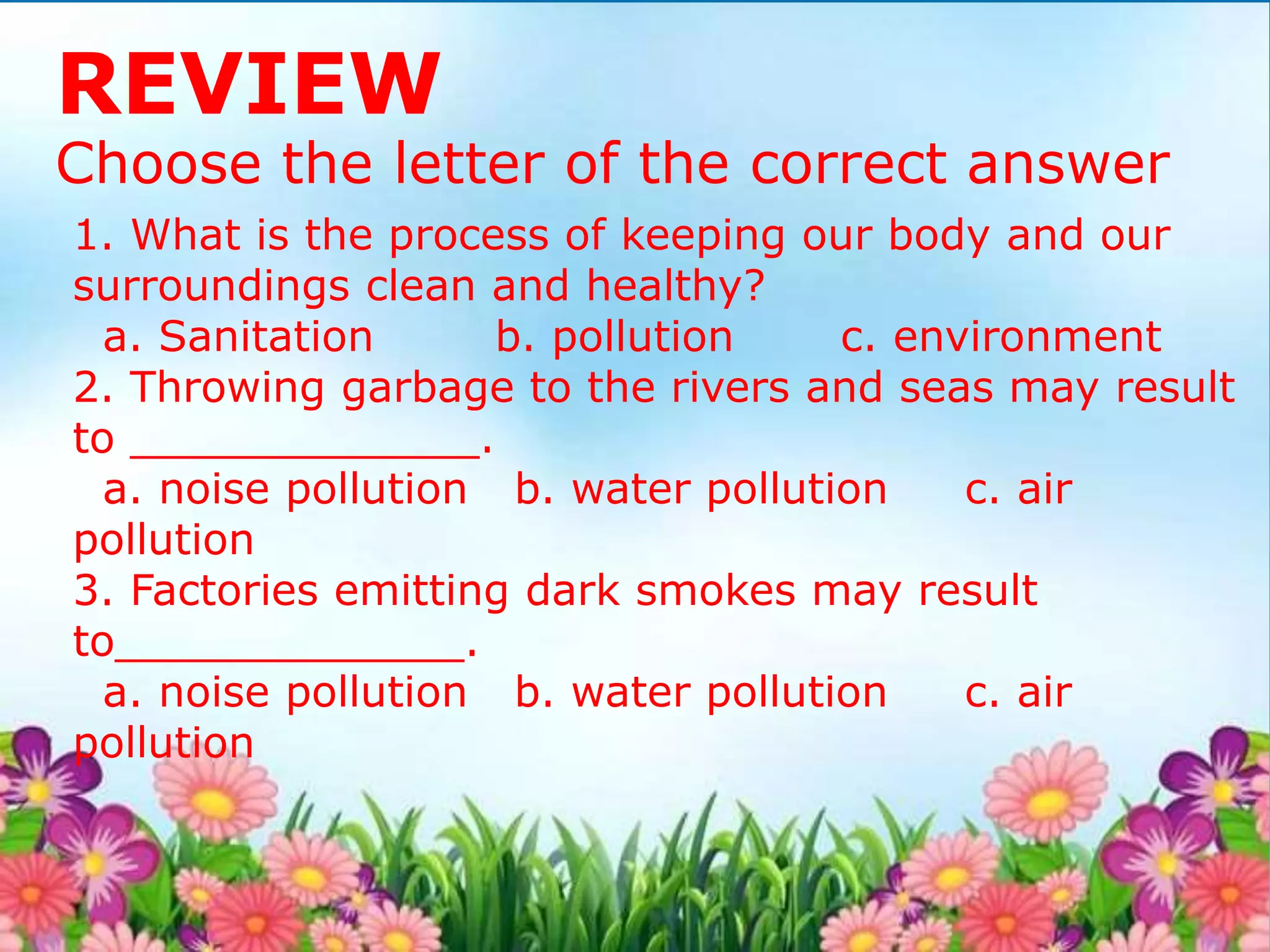 REVIEW

Choose the letter of the correct answer

1. What is the process of keeping our body and our surroundings clean and healthy?

a. Sanitation b. pollution c. environment

2. Throwing garbage to the rivers and seas may result to ______________.

a. noise pollution b. water pollution c. air pollution

3. Factories emitting dark smokes may result to______________.

a. noise pollution b. water pollution c. air pollution